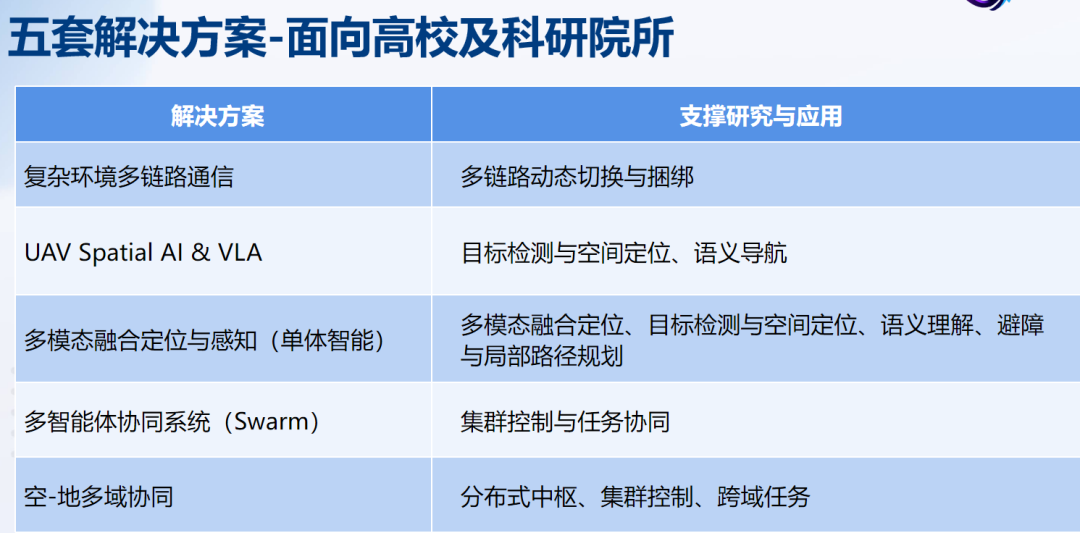 五套解决方案-面向高校及科研院所

| 解决方案 | 支撑研究与应用 |
|---|---|
| 复杂环境多链路通信 | 多链路动态切换与捆绑 |
| UAV Spatial AI & VLA | 目标检测与空间定位、语义导航 |
| 多模态融合定位与感知（单体智能） | 多模态融合定位、目标检测与空间定位、语义理解、避障与局部路径规划 |
| 多智能体协同系统（Swarm） | 集群控制与任务协同 |
| 空-地多域协同 | 分布式中枢、集群控制、跨域任务 |